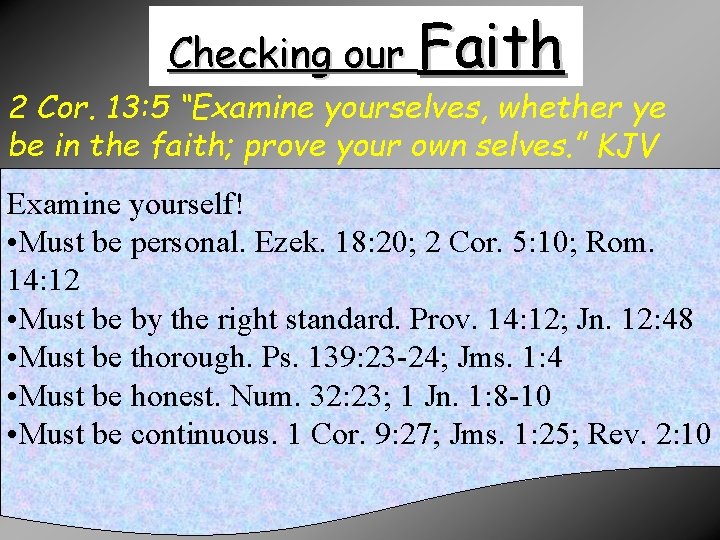 Checking our Faith

2 Cor. 13:5 "Examine yourselves, whether ye be in the faith; prove your own selves." KJV

Examine yourself!
•Must be personal. Ezek. 18:20; 2 Cor. 5:10; Rom. 14:12
•Must be by the right standard. Prov. 14:12; Jn. 12:48
•Must be thorough. Ps. 139:23-24; Jms. 1:4
•Must be honest. Num. 32:23; 1 Jn. 1:8-10
•Must be continuous. 1 Cor. 9:27; Jms. 1:25; Rev. 2:10